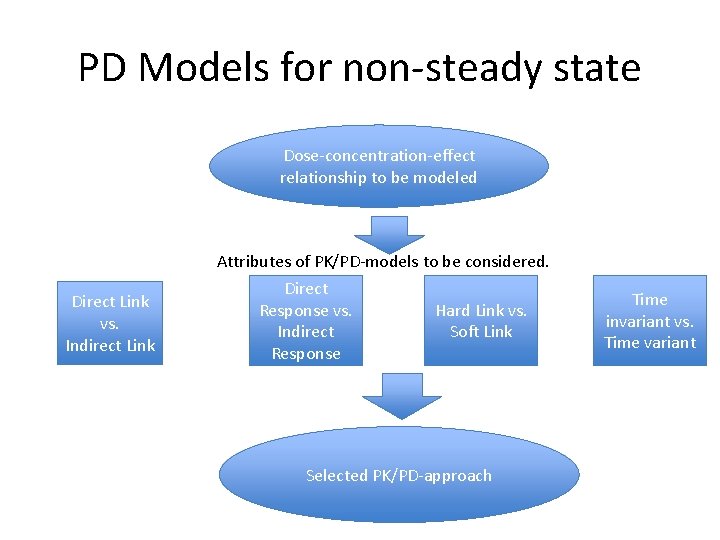 PD Models for non-steady state

Dose-concentration-effect relationship to be modeled

Attributes of PK/PD-models to be considered.

Direct Link vs. Indirect Link

Direct Response vs. Indirect Response

Hard Link vs. Soft Link

Time invariant vs. Time variant

Selected PK/PD-approach